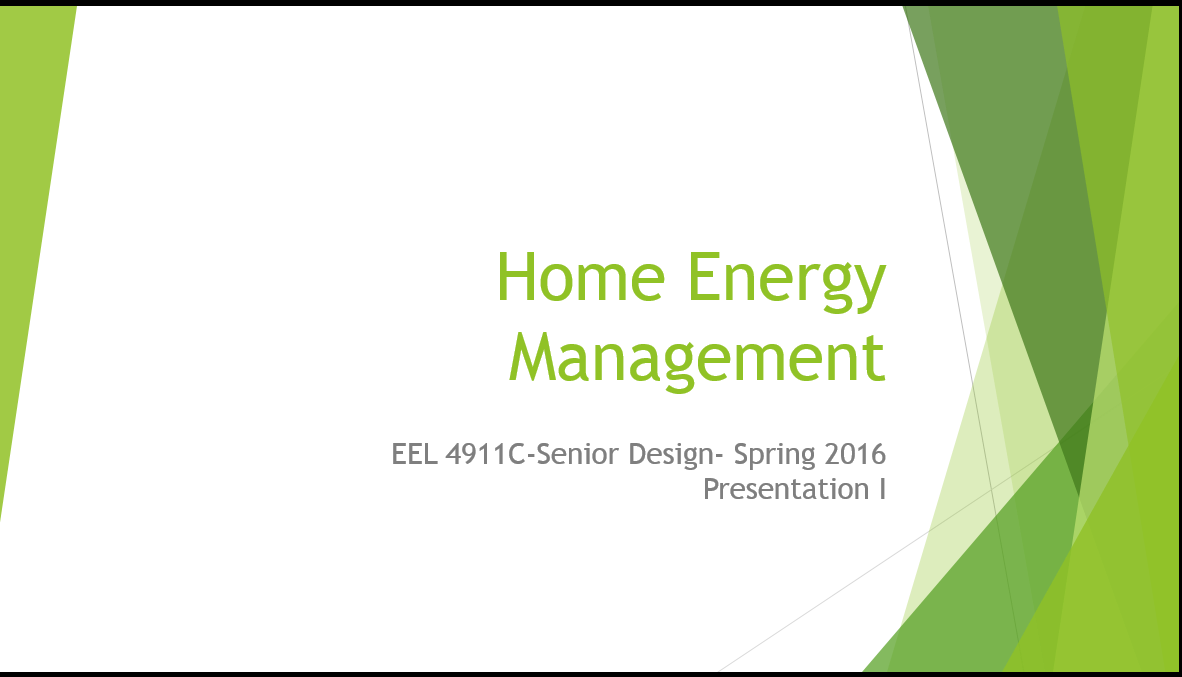 Home Energy Management

EEL 4911C-Senior Design- Spring 2016
Presentation I